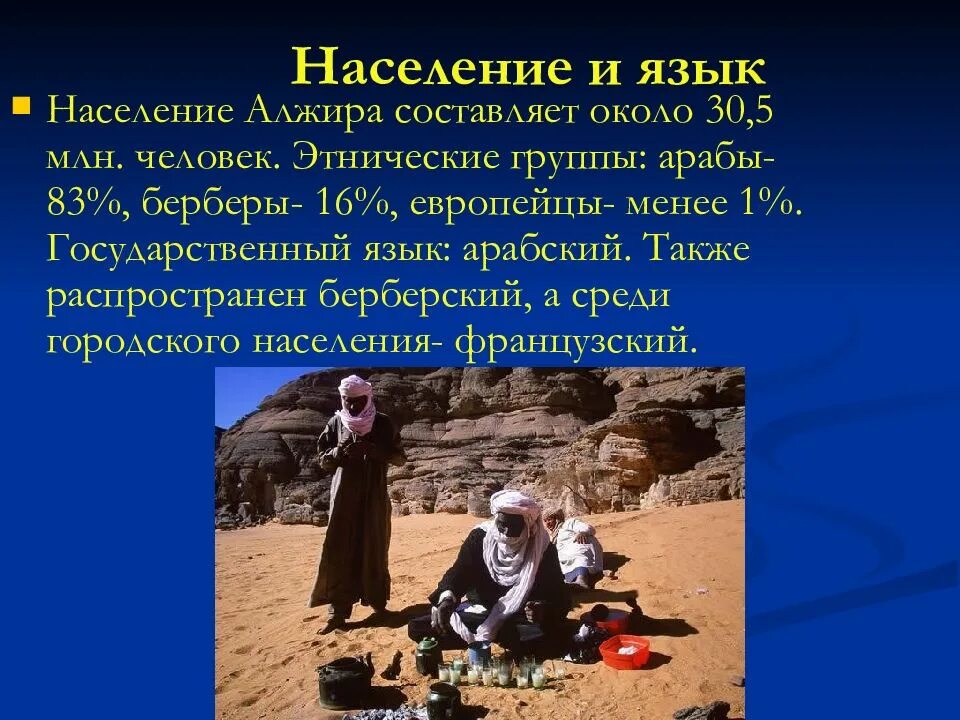 Население и язык

Население Алжира составляет около 30,5 млн. человек. Этнические группы: арабы- 83%, берберы- 16%, европейцы- менее 1%. Государственный язык: арабский. Также распространен берберский, а среди городского населения- французский.